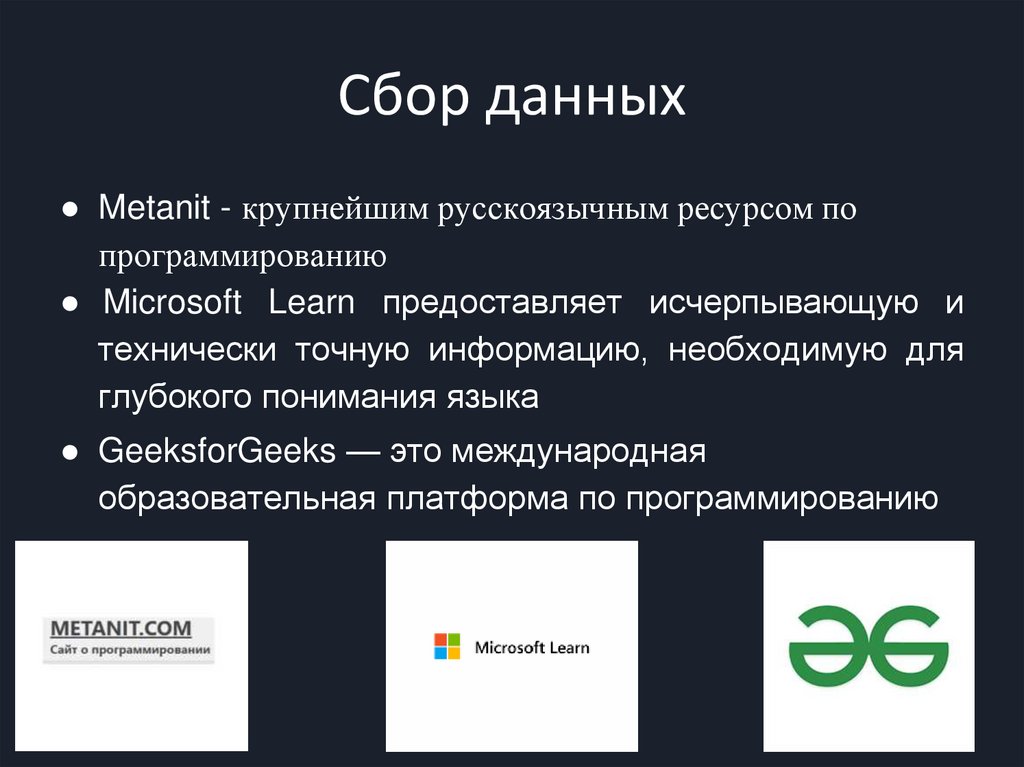 Сбор данных

● Metanit - крупнейшим русскоязычным ресурсом по программированию

● Microsoft Learn предоставляет исчерпывающую и технически точную информацию, необходимую для глубокого понимания языка

● GeeksforGeeks — это международная образовательная платформа по программированию

METANIT.COM
Сайт о программировании

Microsoft Learn